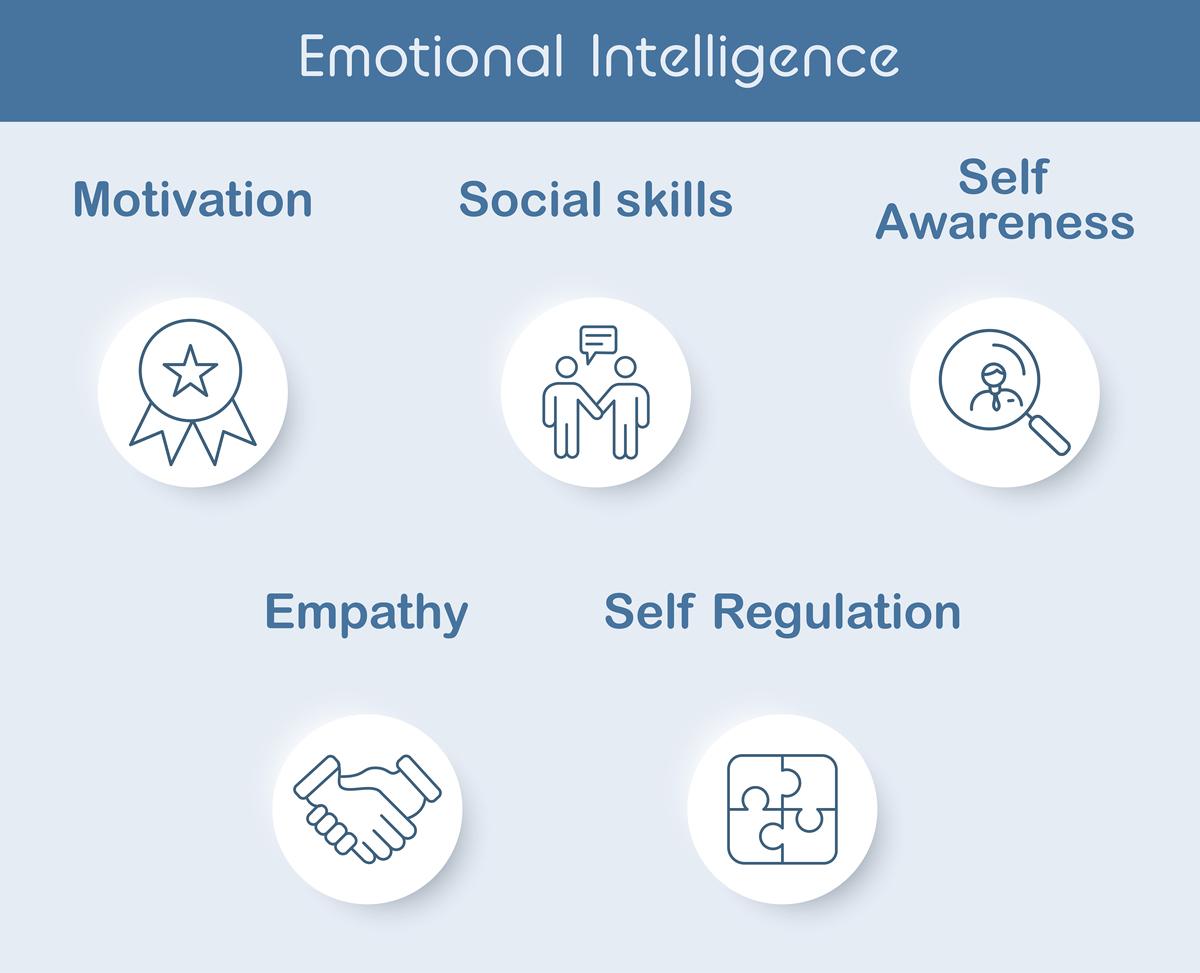 Emotional Intelligence

Motivation

Social skills

Self Awareness

Empathy

Self Regulation